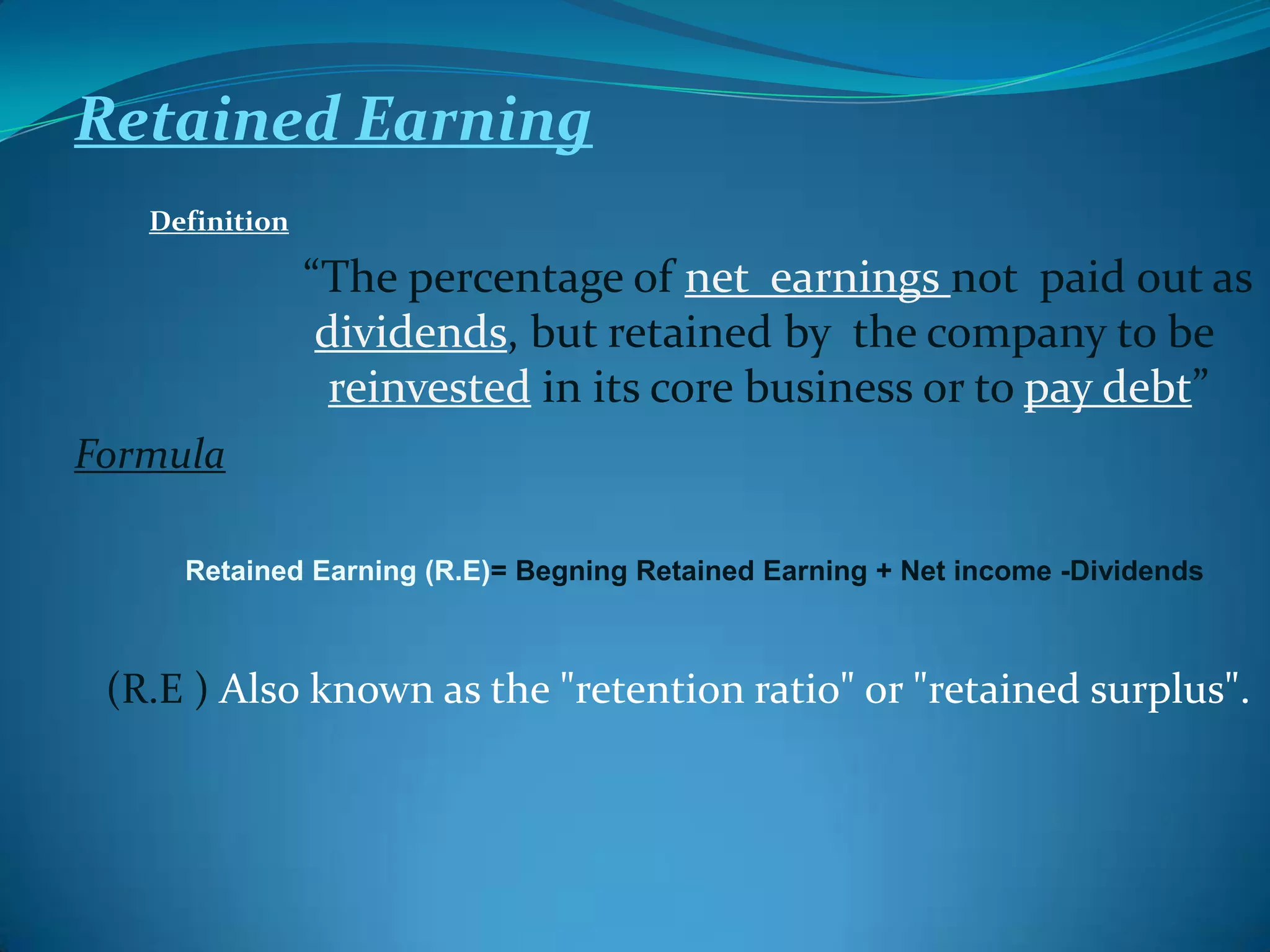 Retained Earning

Definition

“The percentage of net earnings not paid out as dividends, but retained by the company to be reinvested in its core business or to pay debt”

Formula

Retained Earning (R.E)= Begning Retained Earning + Net income -Dividends

(R.E ) Also known as the "retention ratio" or "retained surplus".